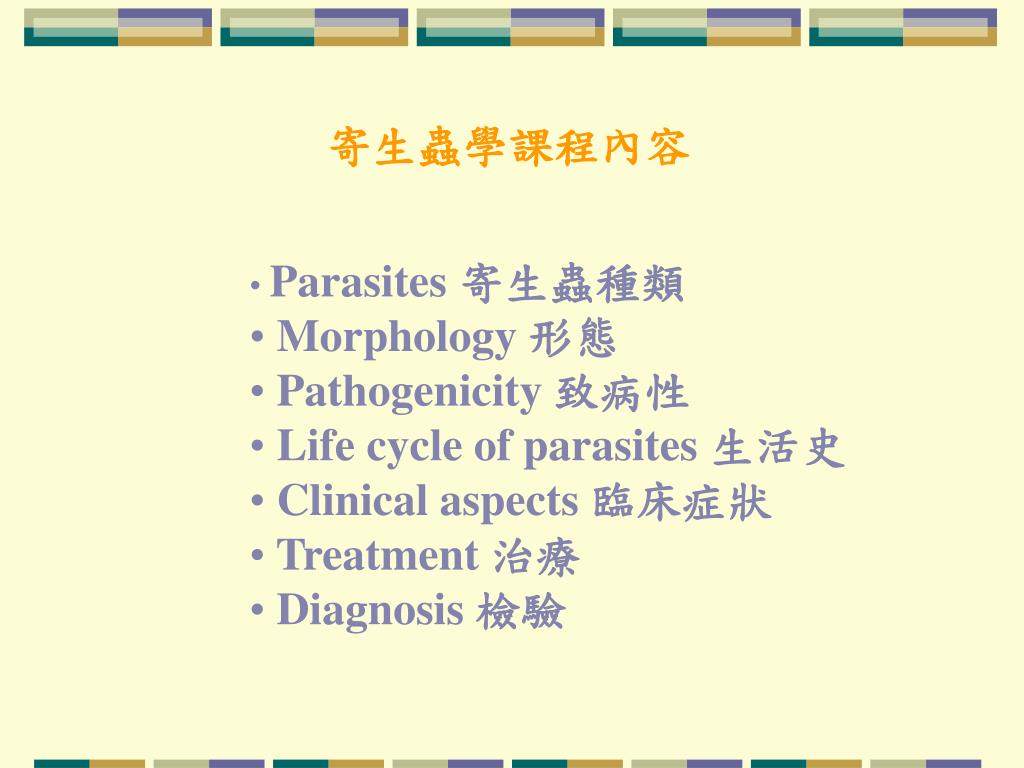 寄生蟲學課程內容

• Parasites 寄生蟲種類
• Morphology 形態
• Pathogenicity 致病性
• Life cycle of parasites 生活史
• Clinical aspects 臨床症狀
• Treatment 治療
• Diagnosis 檢驗